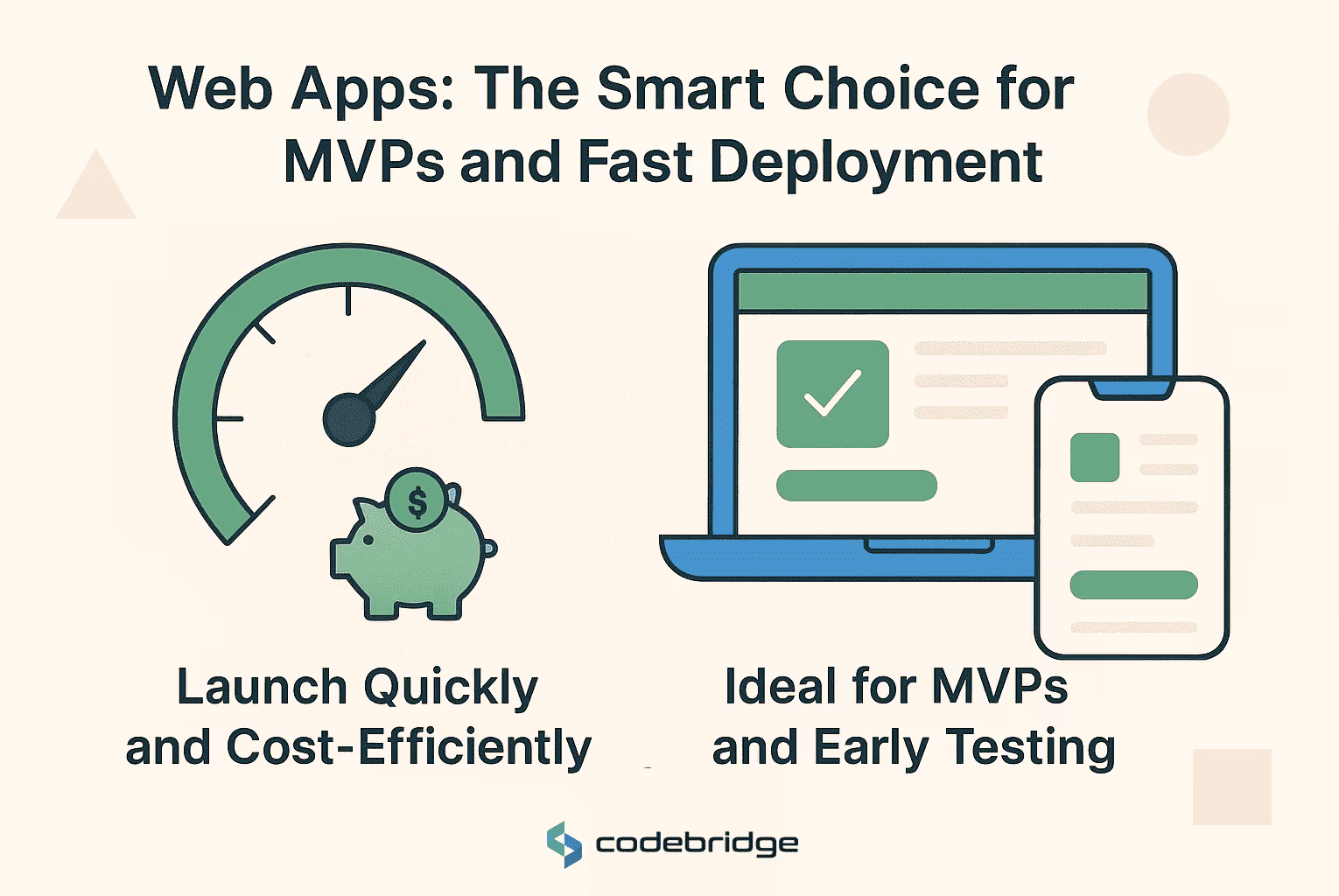 Web Apps: The Smart Choice for MVPs and Fast Deployment

$

Launch Quickly and Cost-Efficiently

Ideal for MVPs and Early Testing

codebridge